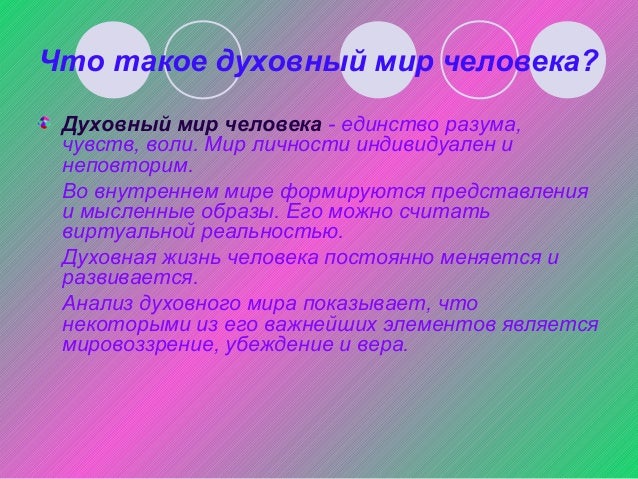 Что такое духовный мир человека?

Духовный мир человека - единство разума, чувств, воли. Мир личности индивидуален и неповторим.

Во внутреннем мире формируются представления и мысленные образы. Его можно считать виртуальной реальностью.

Духовная жизнь человека постоянно меняется и развивается.

Анализ духовного мира показывает, что некоторыми из его важнейших элементов является мировоззрение, убеждение и вера.